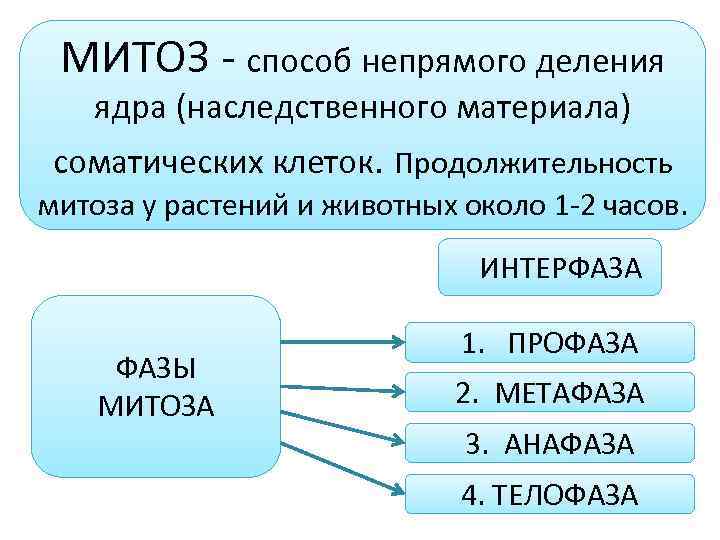 МИТОЗ - способ непрямого деления ядра (наследственного материала) соматических клеток. Продолжительность митоза у растений и животных около 1-2 часов.

ИНТЕРФАЗА

ФАЗЫ МИТОЗА

1. ПРОФАЗА

2. МЕТАФАЗА

3. АНАФАЗА

4. ТЕЛОФАЗА